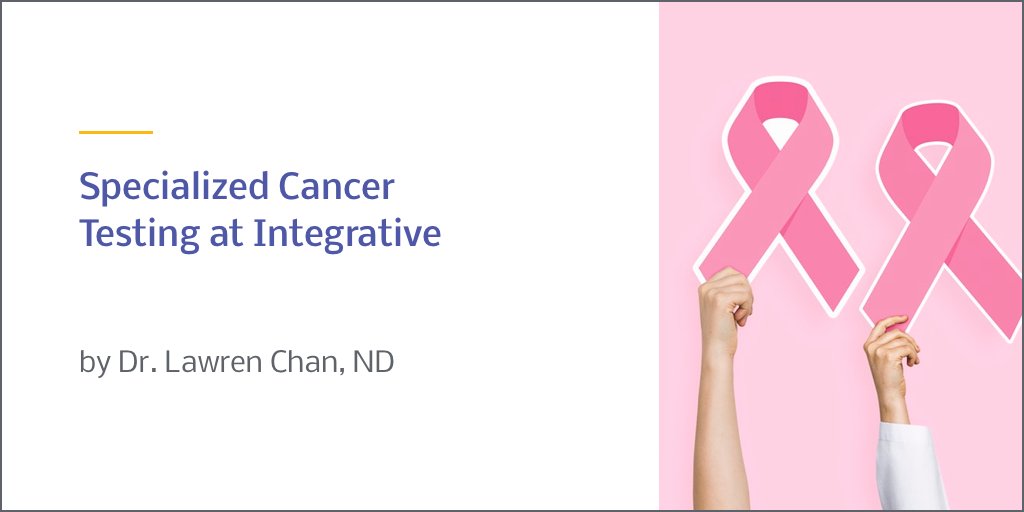 Specialized Cancer Testing at Integrative

by Dr. Lawren Chan, ND